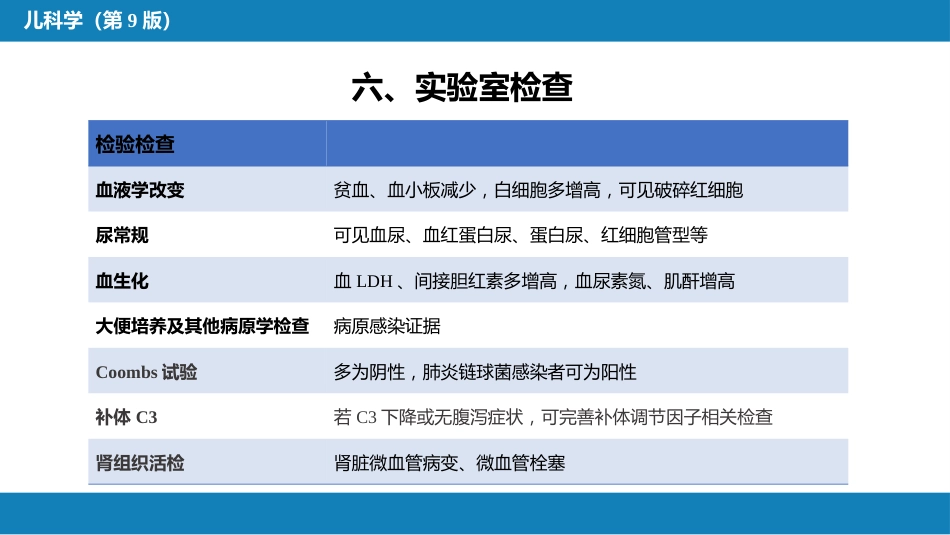 儿科学（第 9 版）

六、实验室检查

| 检验检查 | |
|---|---|
| 血液学改变 | 贫血、血小板减少，白细胞多增高，可见破碎红细胞 |
| 尿常规 | 可见血尿、血红蛋白尿、蛋白尿、红细胞管型等 |
| 血生化 | 血 LDH 、间接胆红素多增高，血尿素氮、肌酐增高 |
| 大便培养及其他病原学检查 | 病原感染证据 |
| Coombs 试验 | 多为阴性，肺炎链球菌感染者可为阳性 |
| 补体 C3 | 若 C3 下降或无腹泻症状，可完善补体调节因子相关检查 |
| 肾组织活检 | 肾脏微血管病变、微血管栓塞 |